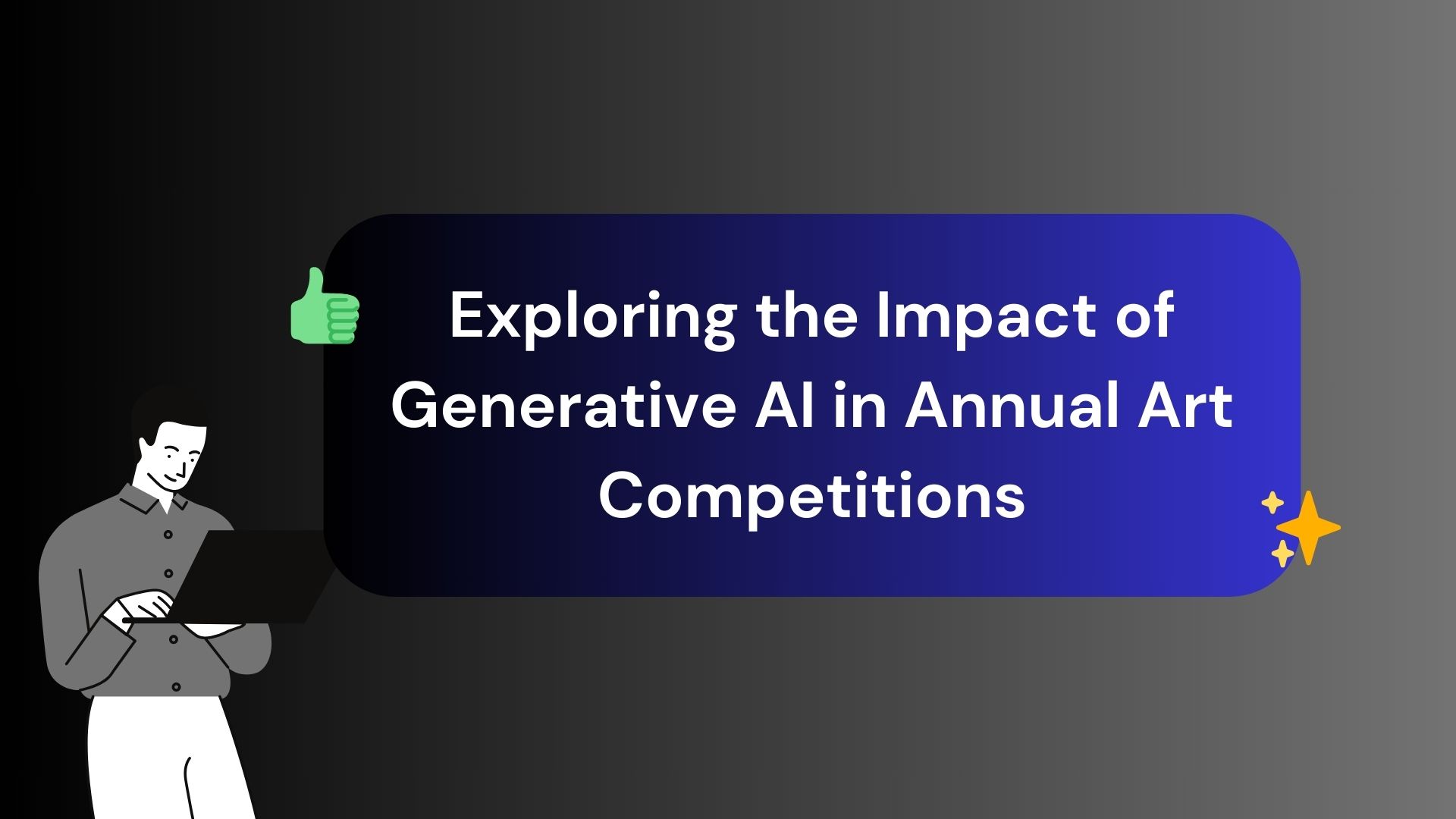 Exploring the Impact of Generative AI in Annual Art Competitions